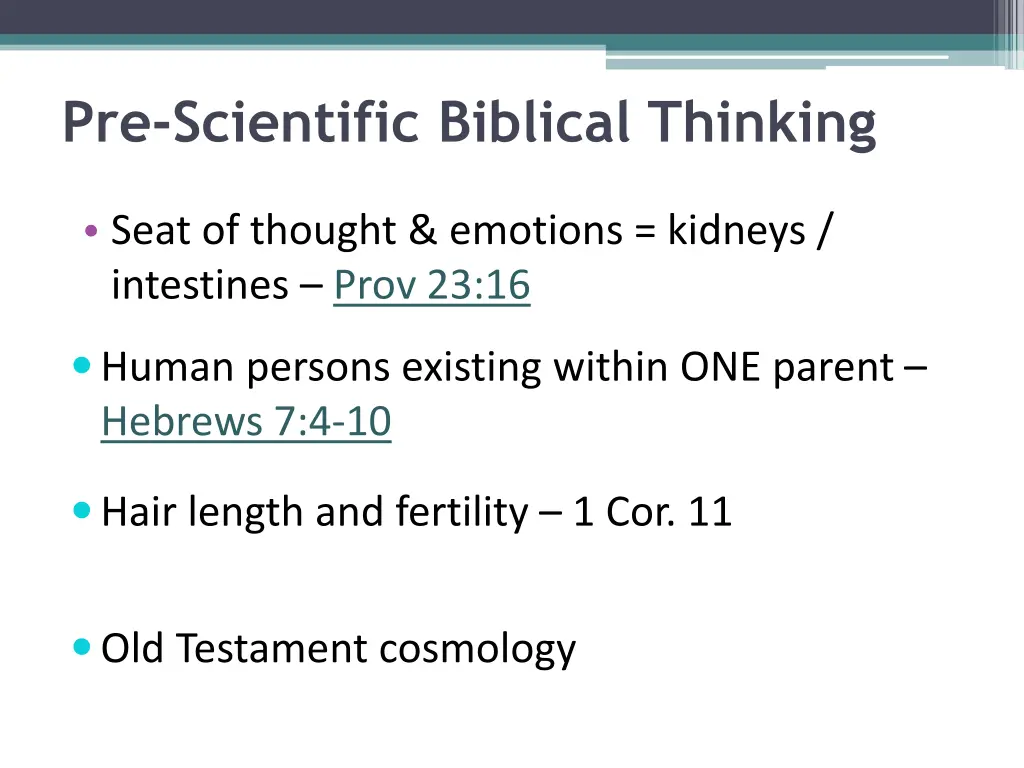 Pre-Scientific Biblical Thinking

• Seat of thought & emotions = kidneys / intestines – Prov 23:16

• Human persons existing within ONE parent – Hebrews 7:4-10

• Hair length and fertility – 1 Cor. 11

• Old Testament cosmology